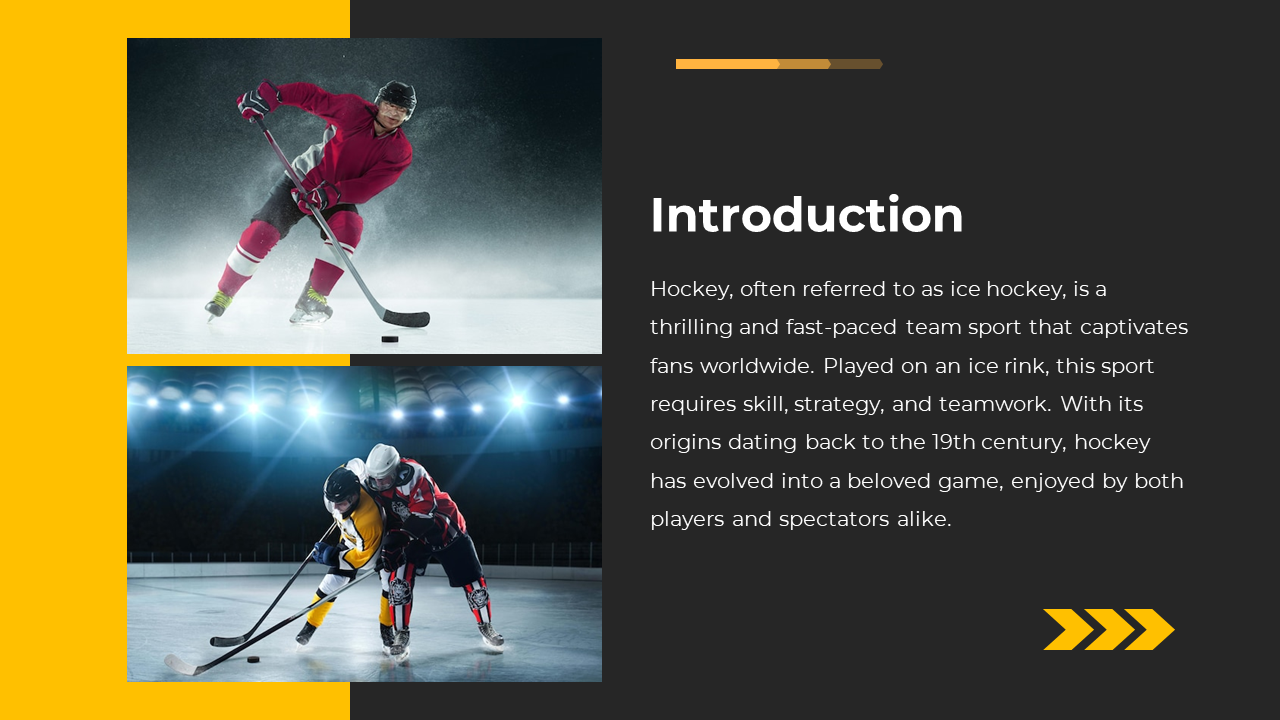 Introduction

Hockey, often referred to as ice hockey, is a thrilling and fast-paced team sport that captivates fans worldwide. Played on an ice rink, this sport requires skill, strategy, and teamwork. With its origins dating back to the 19th century, hockey has evolved into a beloved game, enjoyed by both players and spectators alike.